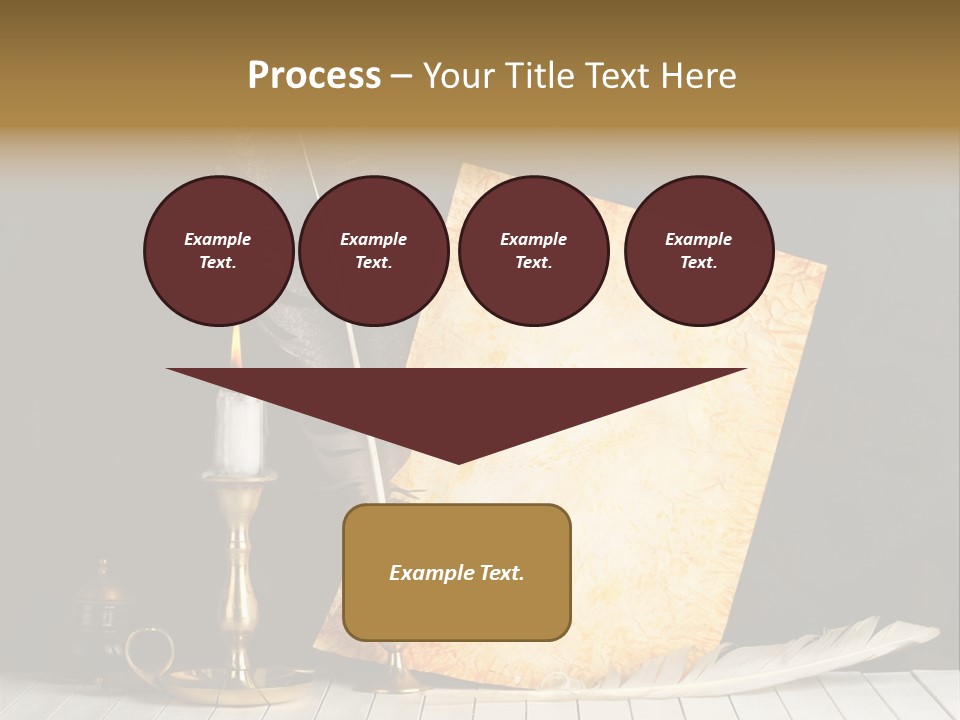 Process – Your Title Text Here

Example Text.

Example Text.

Example Text.

Example Text.

Example Text.